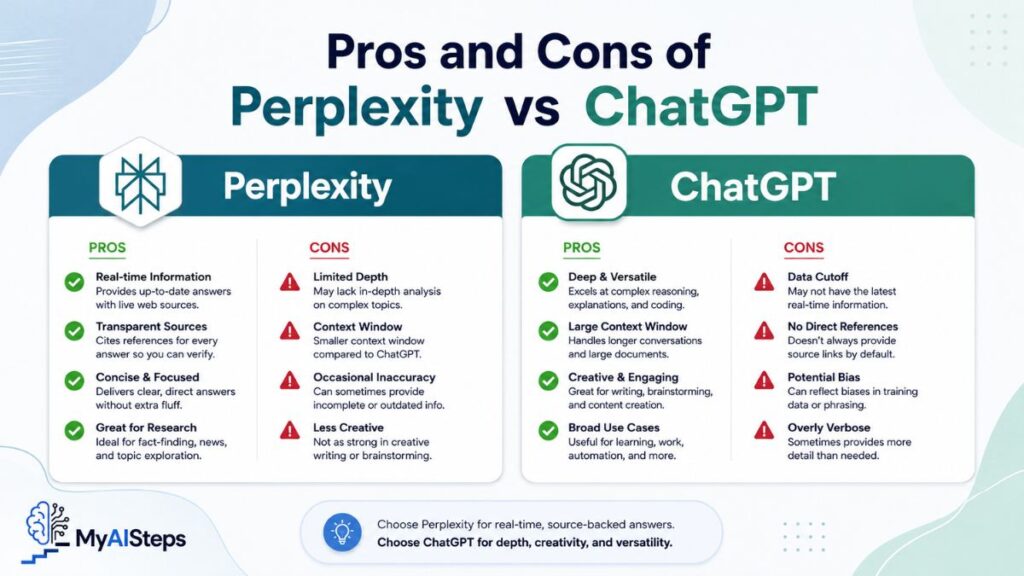 Pros and Cons of
Perplexity vs ChatGPT

Perplexity

PROS

Real-time Information
Provides up-to-date answers with live web sources.

Transparent Sources
Cites references for every answer so you can verify.

Concise & Focused
Delivers clear, direct answers without extra fluff.

Great for Research
Ideal for fact-finding, news, and topic exploration.

CONS

Limited Depth
May lack in-depth analysis on complex topics.

Context Window
Smaller context window compared to ChatGPT.

Occasional Inaccuracy
Can sometimes provide incomplete or outdated info.

Less Creative
Not as strong in creative writing or brainstorming.

ChatGPT

PROS

Deep & Versatile
Excels at complex reasoning, explanations, and coding.

Large Context Window
Handles longer conversations and large documents.

Creative & Engaging
Great for writing, brainstorming, and content creation.

Broad Use Cases
Useful for learning, work, automation, and more.

CONS

Data Cutoff
May not have the latest real-time information.

No Direct References
Doesn't always provide source links by default.

Potential Bias
Can reflect biases in training data or phrasing.

Overly Verbose
Sometimes provides more detail than needed.

MyAISteps

Choose Perplexity for real-time, source-backed answers.
Choose ChatGPT for depth, creativity, and versatility.